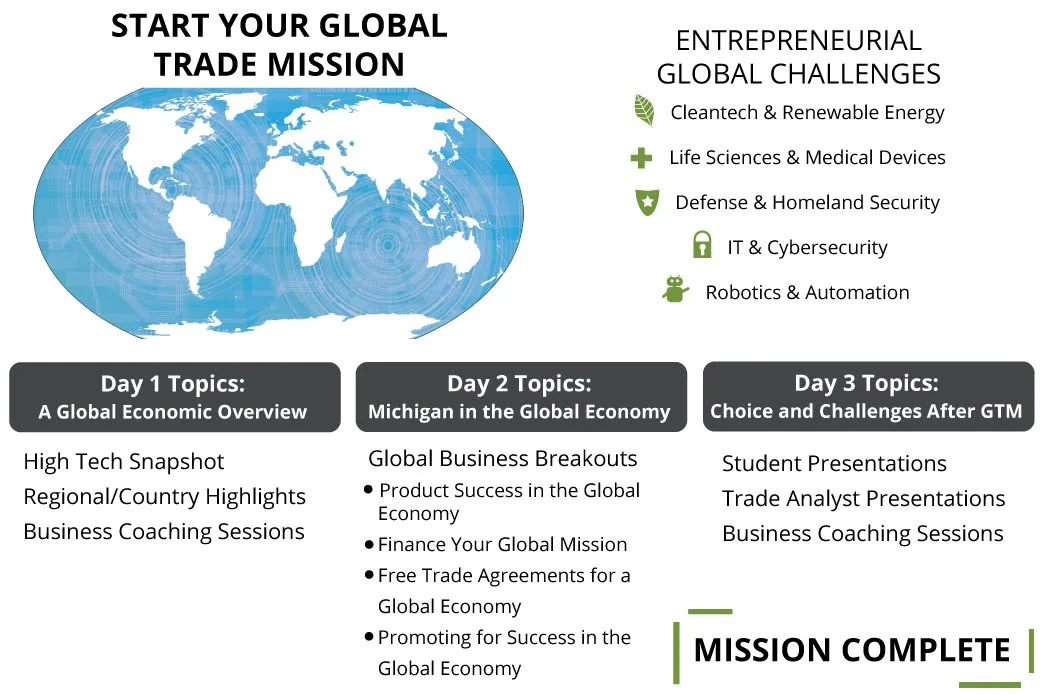 START YOUR GLOBAL TRADE MISSION

ENTREPRENEURIAL GLOBAL CHALLENGES

Cleantech & Renewable Energy

Life Sciences & Medical Devices

Defense & Homeland Security

IT & Cybersecurity

Robotics & Automation

Day 1 Topics:
A Global Economic Overview

High Tech Snapshot
Regional/Country Highlights
Business Coaching Sessions

Day 2 Topics:
Michigan in the Global Economy

Global Business Breakouts
• Product Success in the Global Economy
• Finance Your Global Mission
• Free Trade Agreements for a Global Economy
• Promoting for Success in the Global Economy

Day 3 Topics:
Choice and Challenges After GTM

Student Presentations
Trade Analyst Presentations
Business Coaching Sessions

MISSION COMPLETE